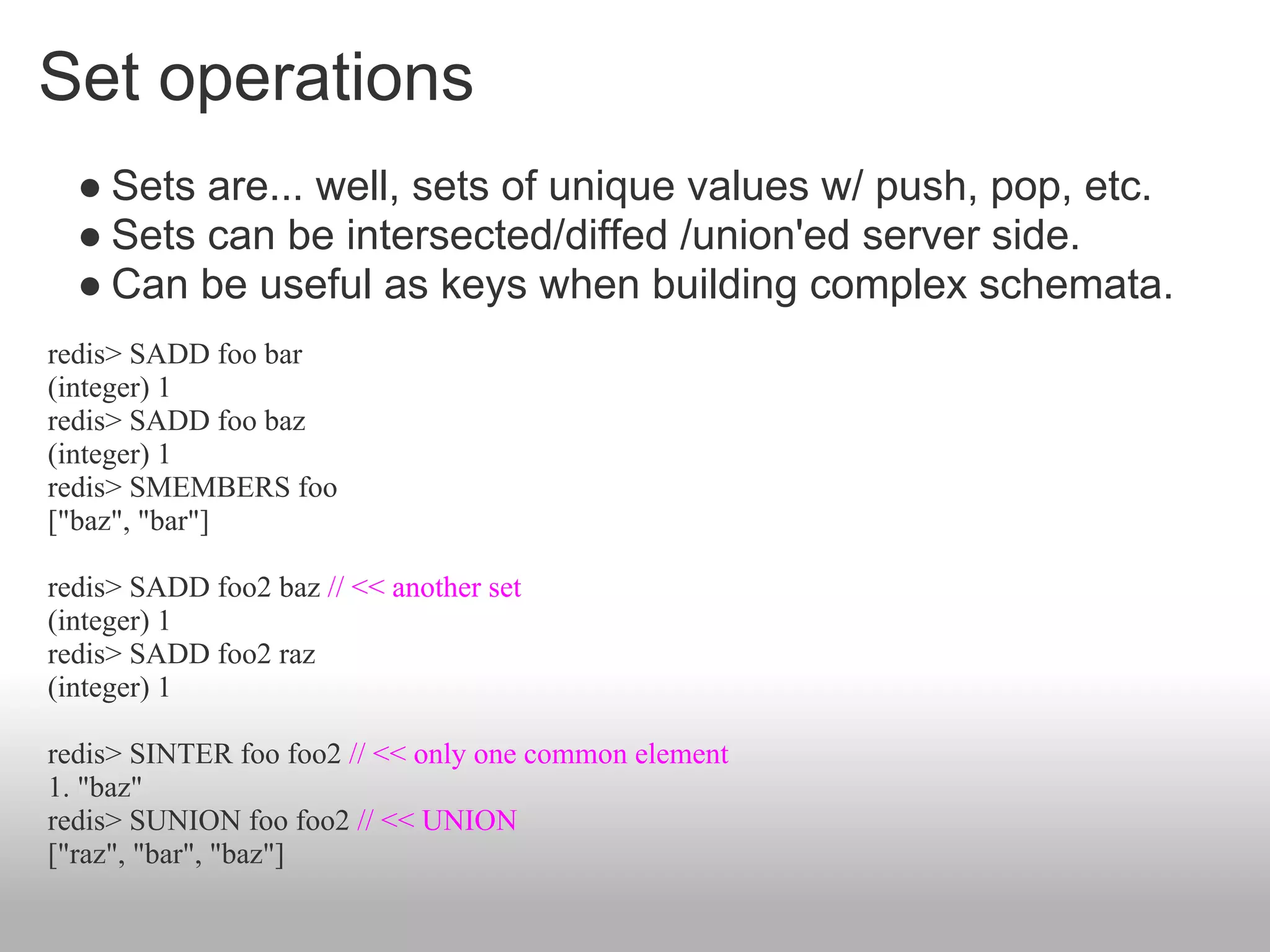 Set operations

● Sets are... well, sets of unique values w/ push, pop, etc.
● Sets can be intersected/diffed /union'ed server side.
● Can be useful as keys when building complex schemata.

redis> SADD foo bar
(integer) 1
redis> SADD foo baz
(integer) 1
redis> SMEMBERS foo
["baz", "bar"]

redis> SADD foo2 baz // << another set
(integer) 1
redis> SADD foo2 raz
(integer) 1

redis> SINTER foo foo2 // << only one common element
1. "baz"
redis> SUNION foo foo2 // << UNION
["raz", "bar", "baz"]